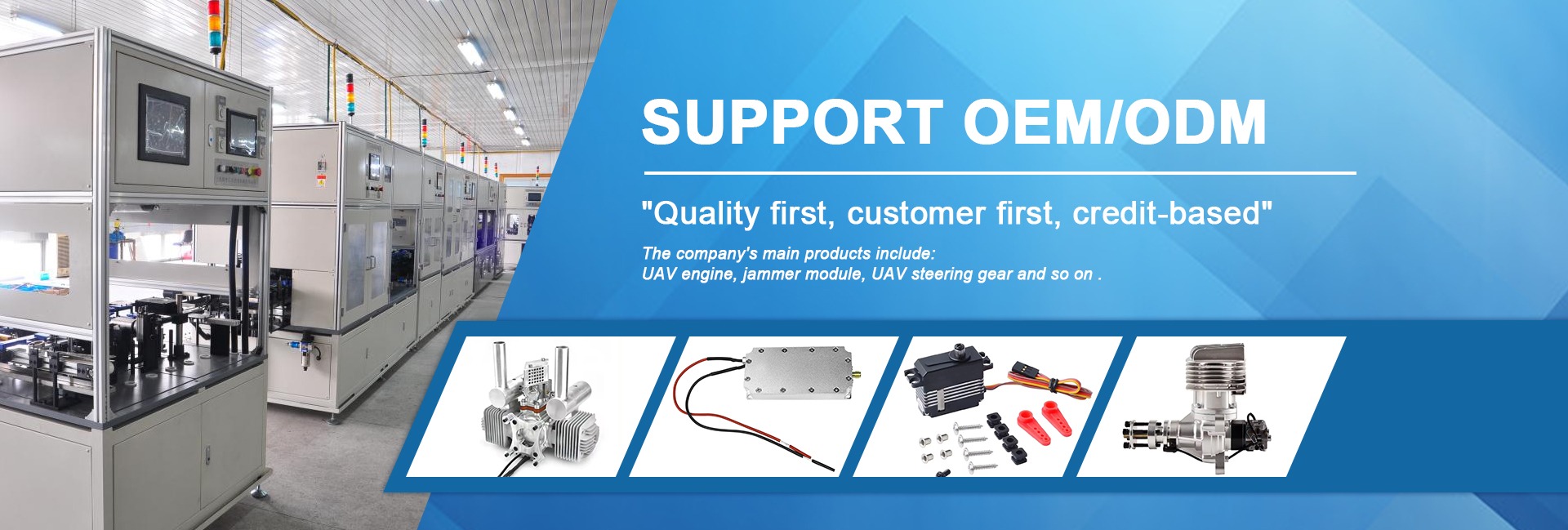 SUPPORT OEM/ODM

"Quality first, customer first, credit-based"

The company's main products include:
UAV engine, jammer module, UAV steering gear and so on .